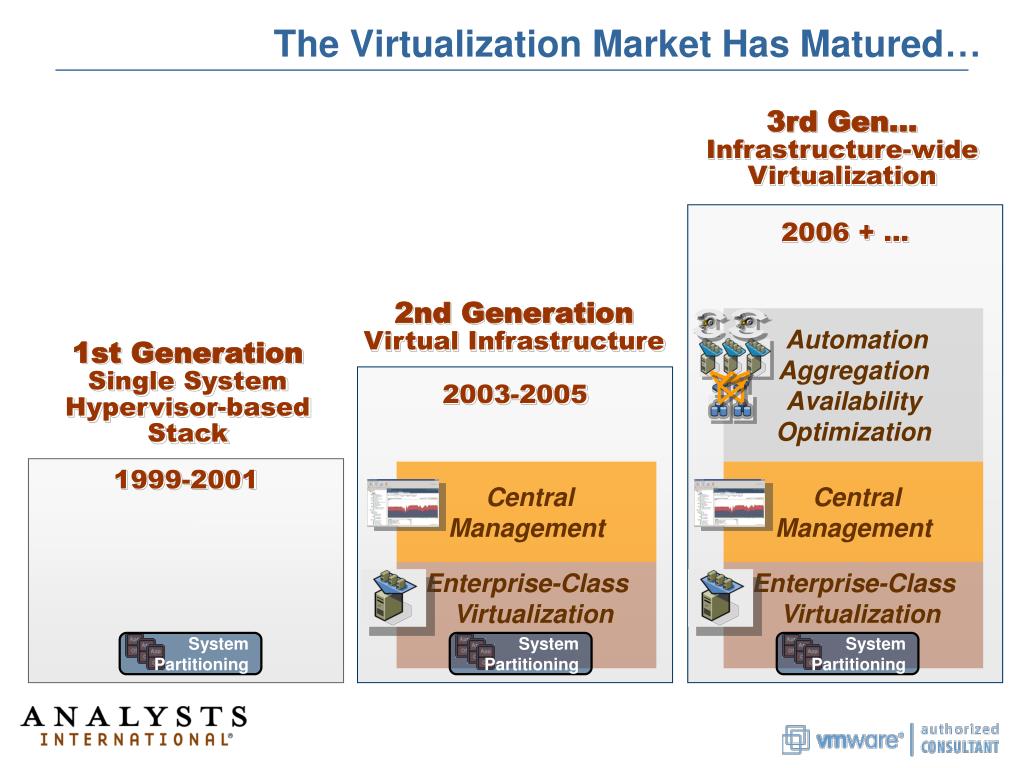 The Virtualization Market Has Matured…

1st Generation
Single System
Hypervisor-based Stack

1999-2001

System Partitioning

2nd Generation
Virtual Infrastructure

2003-2005

Central Management

Enterprise-Class Virtualization

System Partitioning

3rd Gen…
Infrastructure-wide Virtualization

2006 + …

Automation
Aggregation
Availability
Optimization

Central Management

Enterprise-Class Virtualization

System Partitioning

ANALYSTS INTERNATIONAL®

vmware® authorized CONSULTANT